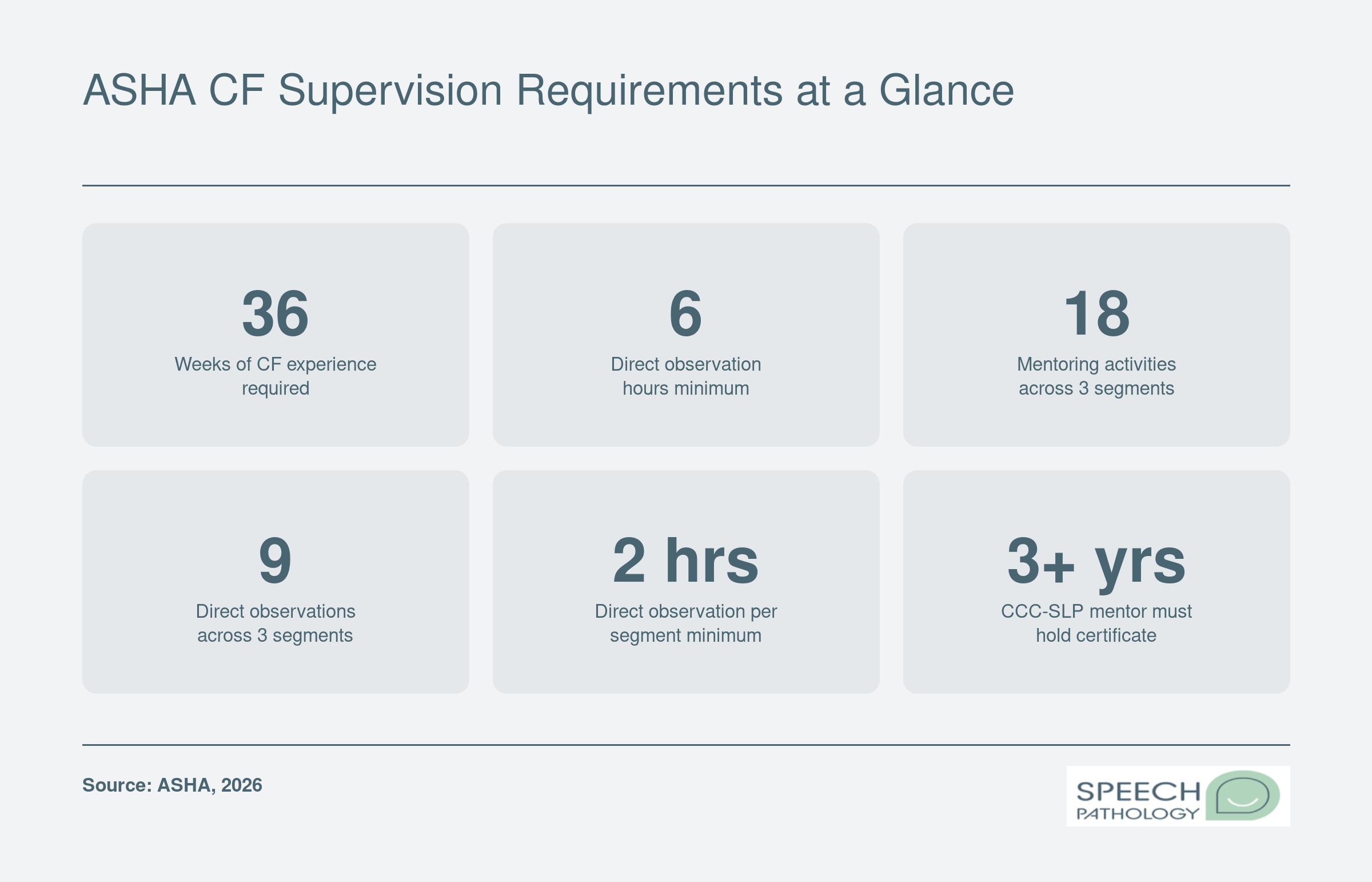 ASHA CF Supervision Requirements at a Glance

36
Weeks of CF experience required

6
Direct observation hours minimum

18
Mentoring activities across 3 segments

9
Direct observations across 3 segments

2 hrs
Direct observation per segment minimum

3+ yrs
CCC-SLP mentor must hold certificate

Source: ASHA, 2026

SPEECH PATHOLOGY